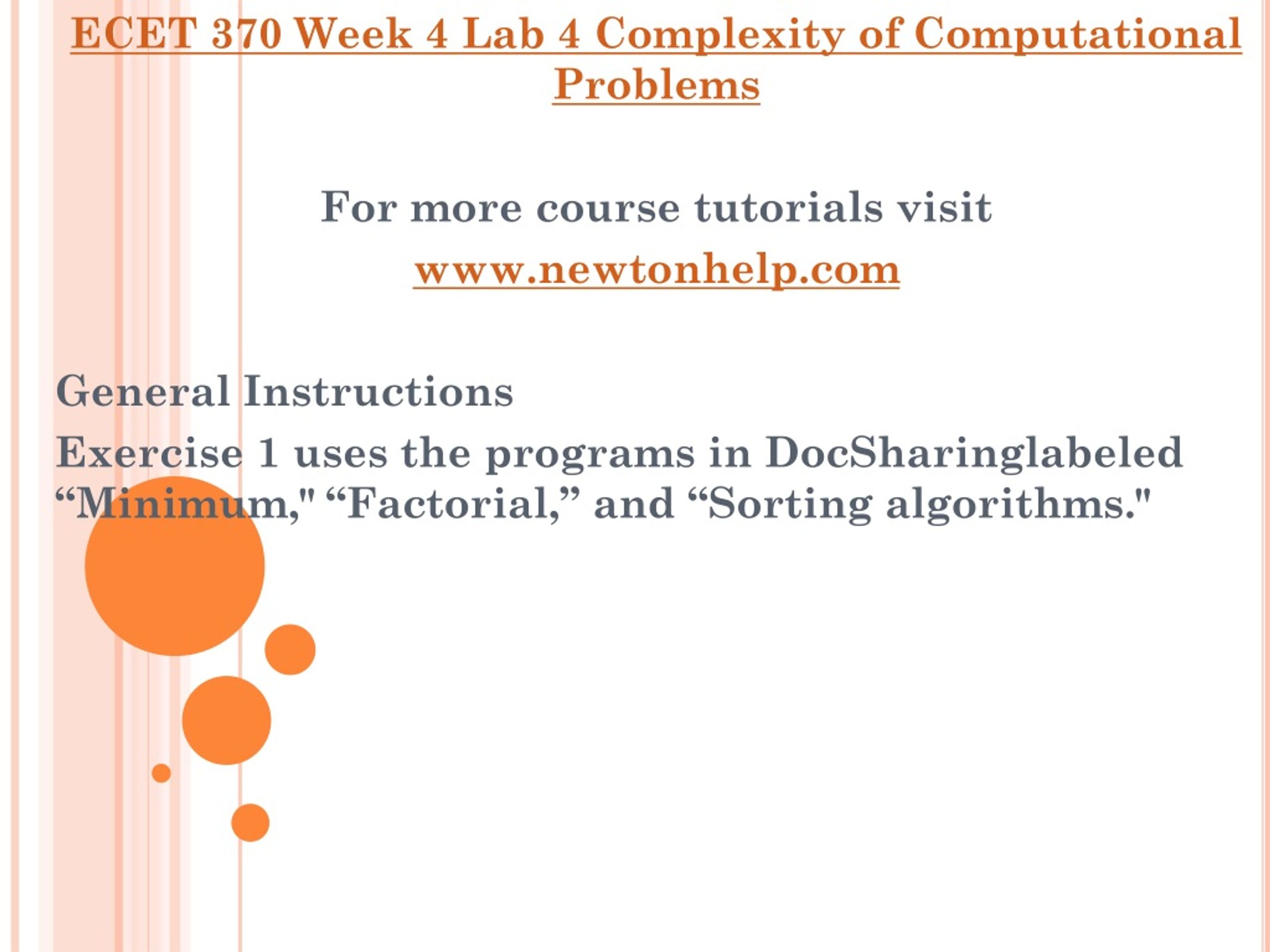 ECET 370 Week 4 Lab 4 Complexity of Computational Problems

For more course tutorials visit
www.newtonhelp.com

General Instructions
Exercise 1 uses the programs in DocSharinglabeled “Minimum," “Factorial,” and “Sorting algorithms."